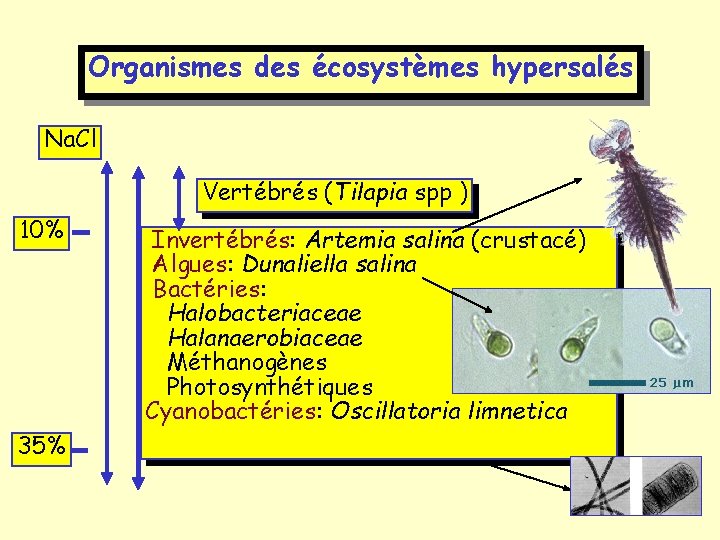 Organismes des écosystèmes hypersalés

NaCl

10%

35%

Vertébrés (Tilapia spp )

Invertébrés: Artemia salina (crustacé)
Algues: Dunaliella salina
Bactéries:
Halobacteriaceae
Halanaerobiaceae
Méthanogènes
Photosynthétiques
Cyanobactéries: Oscillatoria limnetica

25 µm